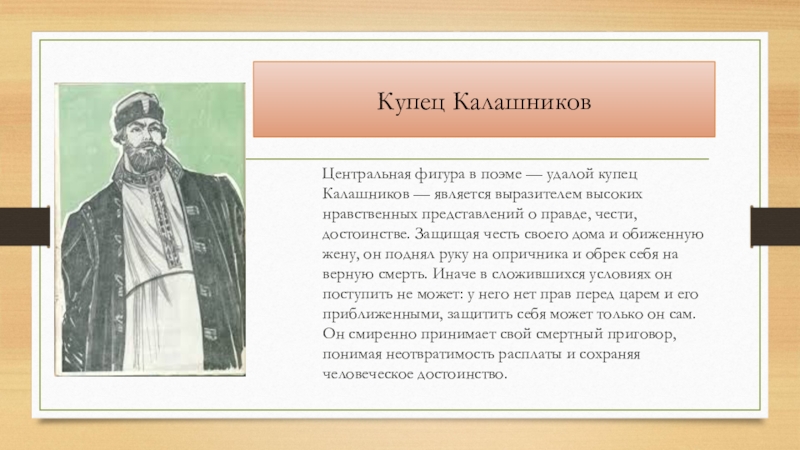 Купец Калашников

Центральная фигура в поэме — удалой купец Калашников — является выразителем высоких нравственных представлений о правде, чести, достоинстве. Защищая честь своего дома и обиженную жену, он поднял руку на опричника и обрек себя на верную смерть. Иначе в сложившихся условиях он поступить не может: у него нет прав перед царем и его приближенными, защитить себя может только он сам. Он смиренно принимает свой смертный приговор, понимая неотвратимость расплаты и сохраняя человеческое достоинство.